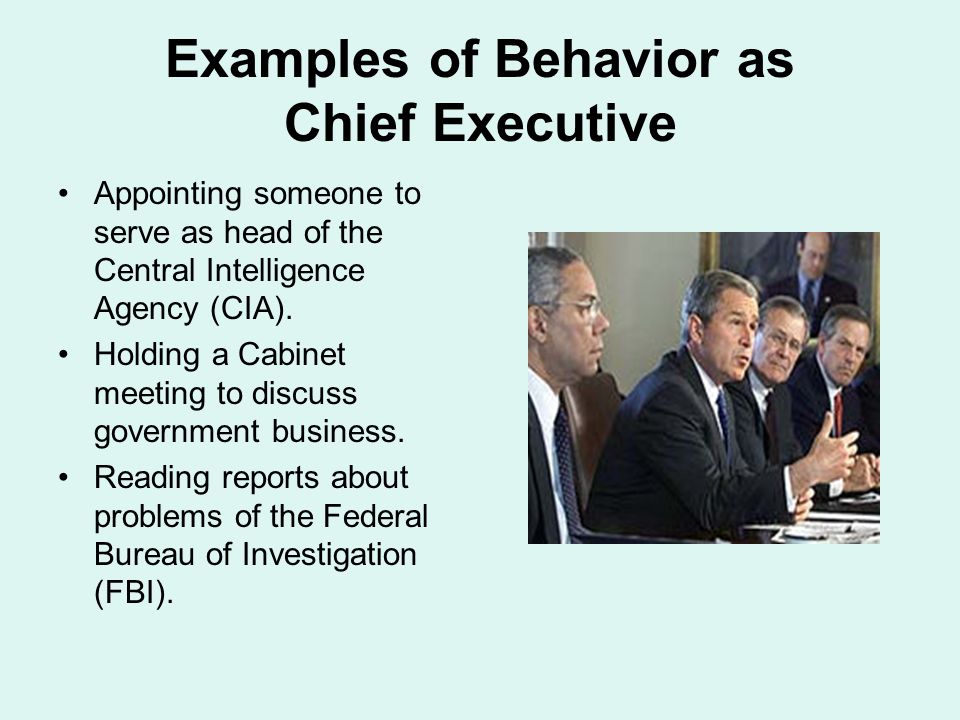 Examples of Behavior as Chief Executive

• Appointing someone to serve as head of the Central Intelligence Agency (CIA).
• Holding a Cabinet meeting to discuss government business.
• Reading reports about problems of the Federal Bureau of Investigation (FBI).